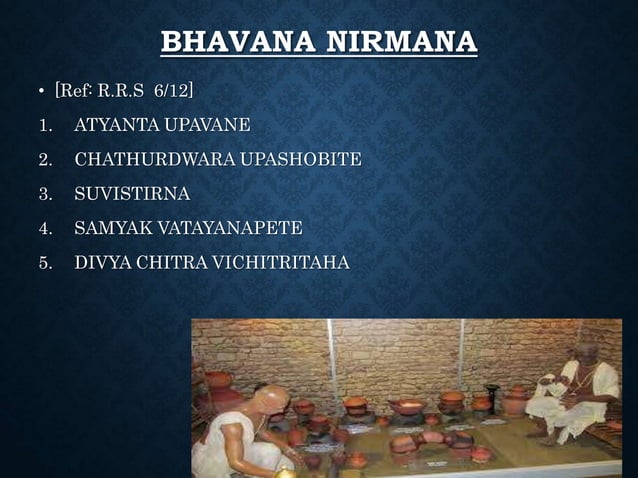 BHAVANA NIRMANA

• [Ref: R.R.S 6/12]

1. ATYANTA UPAVANE
2. CHATHURDWARA UPASHOBITE
3. SUVISTIRNA
4. SAMYAK VATAYANAPETE
5. DIVYA CHITRA VICHITRITAHA